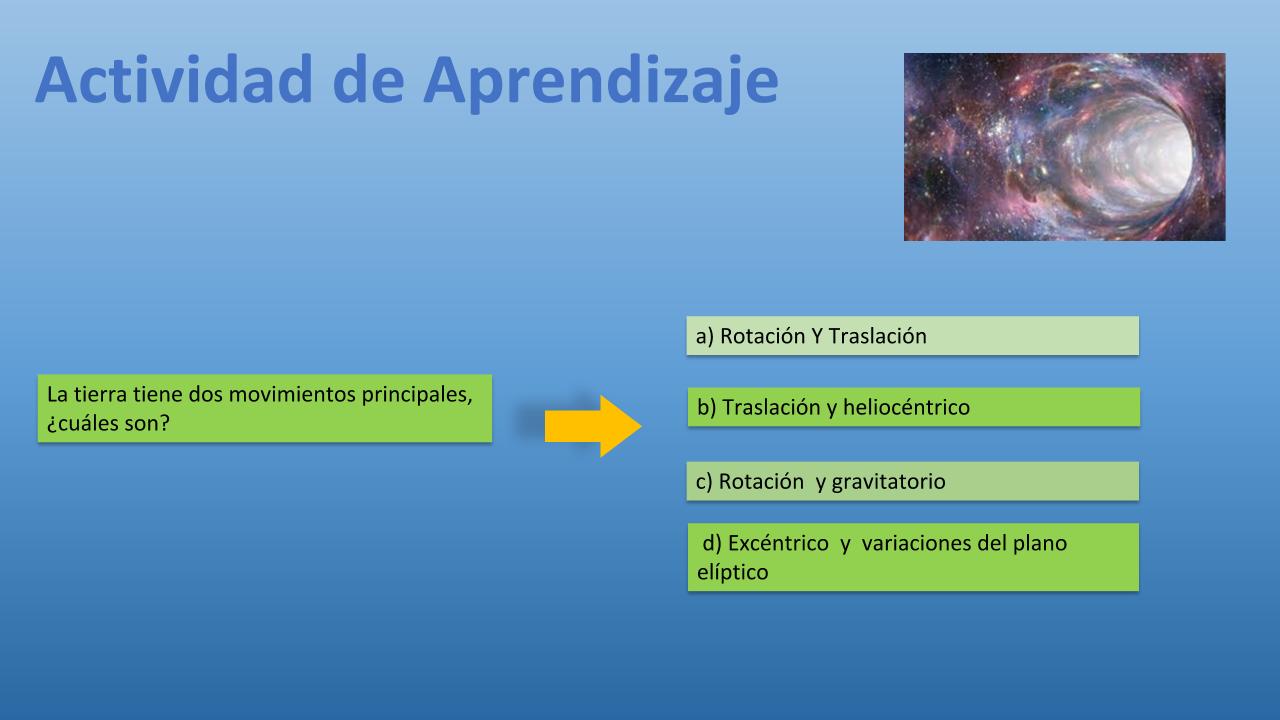 Actividad de Aprendizaje

La tierra tiene dos movimientos principales, ¿cuáles son?

a) Rotación Y Traslación

b) Traslación y heliocéntrico

c) Rotación y gravitatorio

d) Excéntrico y variaciones del plano elíptico